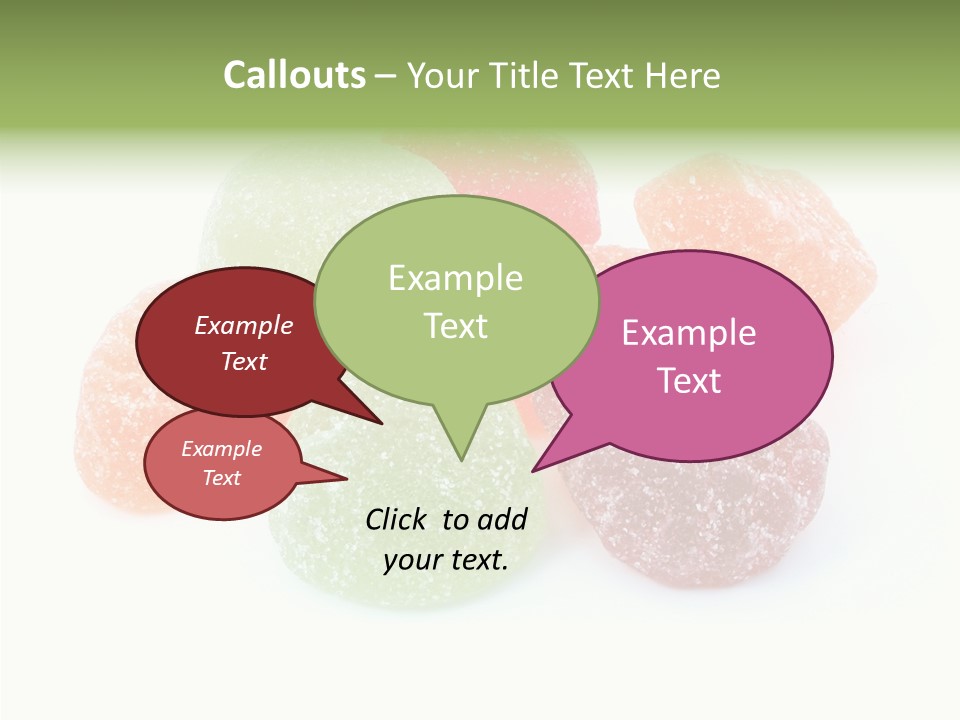 Callouts – Your Title Text Here

Example Text

Example Text

Example Text

Example Text

Click to add your text.